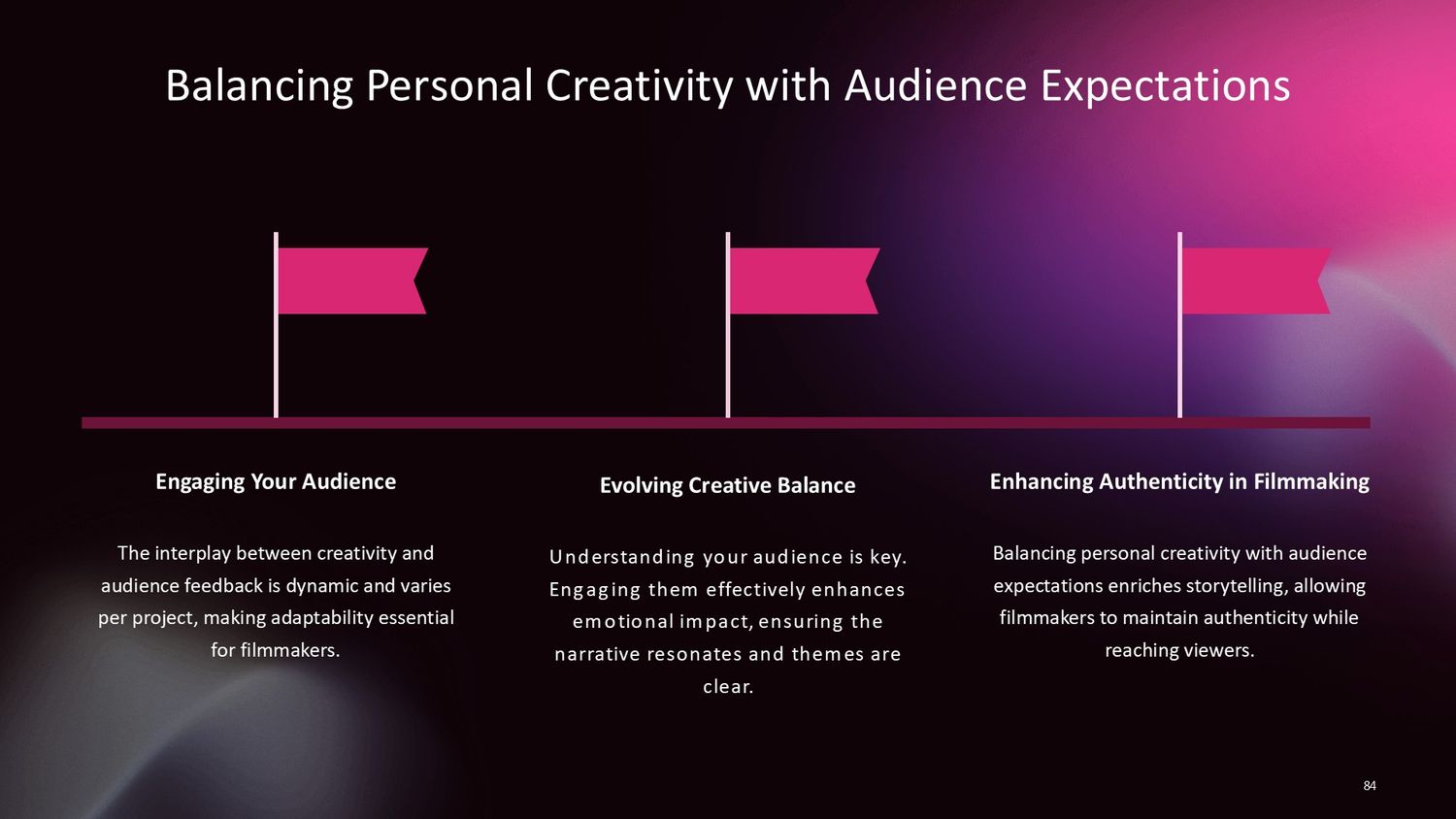 Balancing Personal Creativity with Audience Expectations

Engaging Your Audience

The interplay between creativity and audience feedback is dynamic and varies per project, making adaptability essential for filmmakers.

Evolving Creative Balance

Understanding your audience is key. Engaging them effectively enhances emotional impact, ensuring the narrative resonates and themes are clear.

Enhancing Authenticity in Filmmaking

Balancing personal creativity with audience expectations enriches storytelling, allowing filmmakers to maintain authenticity while reaching viewers.

84